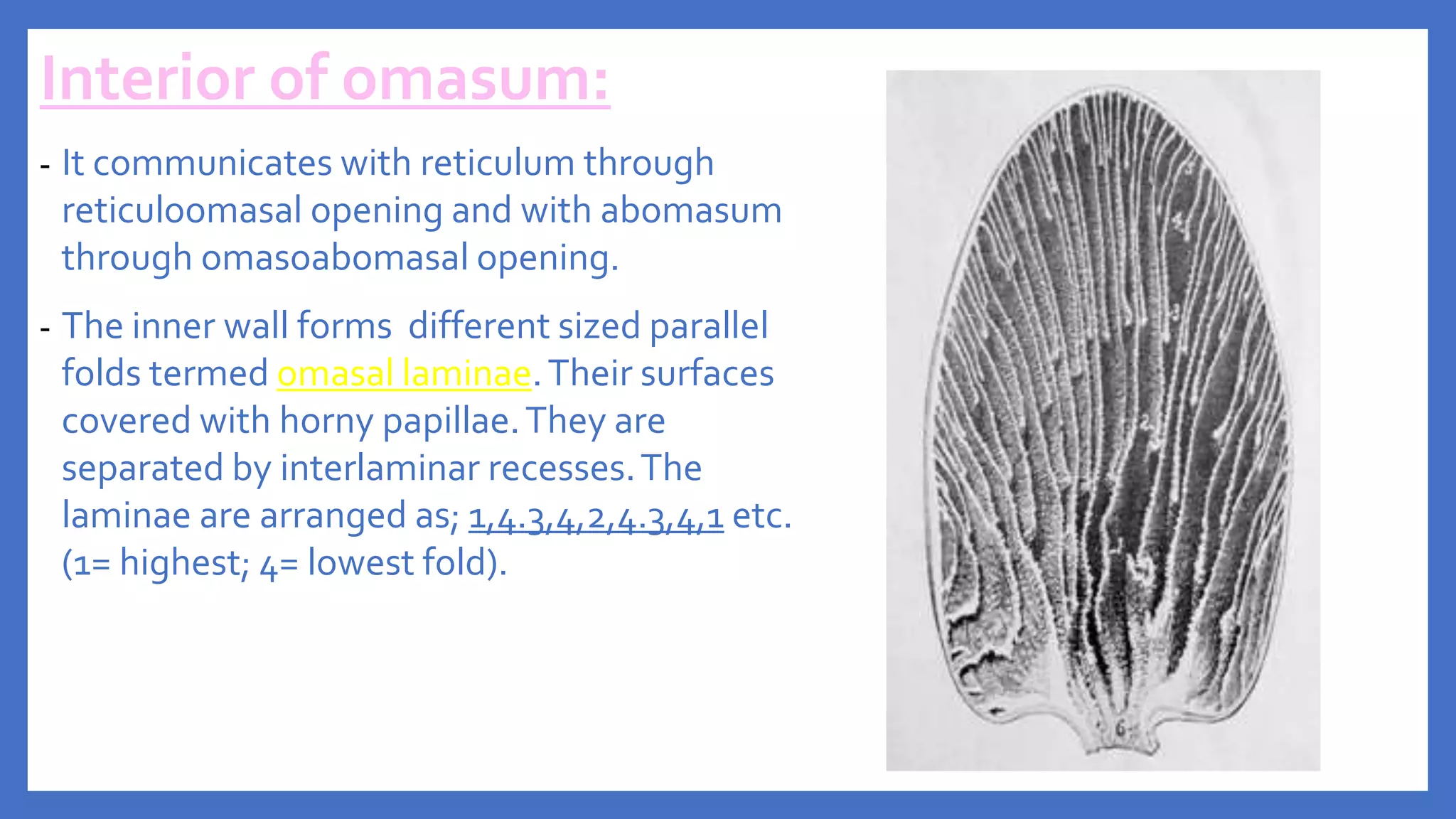 Interior of omasum:

- It communicates with reticulum through reticuloomasal opening and with abomasum through omasoabomasal opening.

- The inner wall forms different sized parallel folds termed omasal laminae. Their surfaces covered with horny papillae. They are separated by interlaminar recesses. The laminae are arranged as; 1,4.3,4,2,4.3,4,1 etc. (1= highest; 4= lowest fold).

4
3
2
1
6